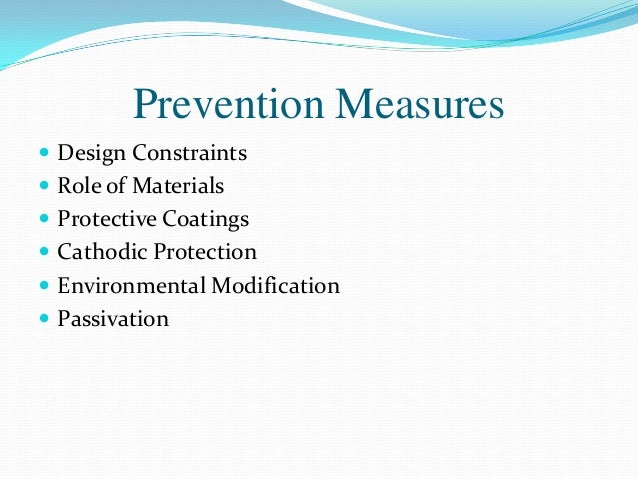 Prevention Measures

- Design Constraints
- Role of Materials
- Protective Coatings
- Cathodic Protection
- Environmental Modification
- Passivation